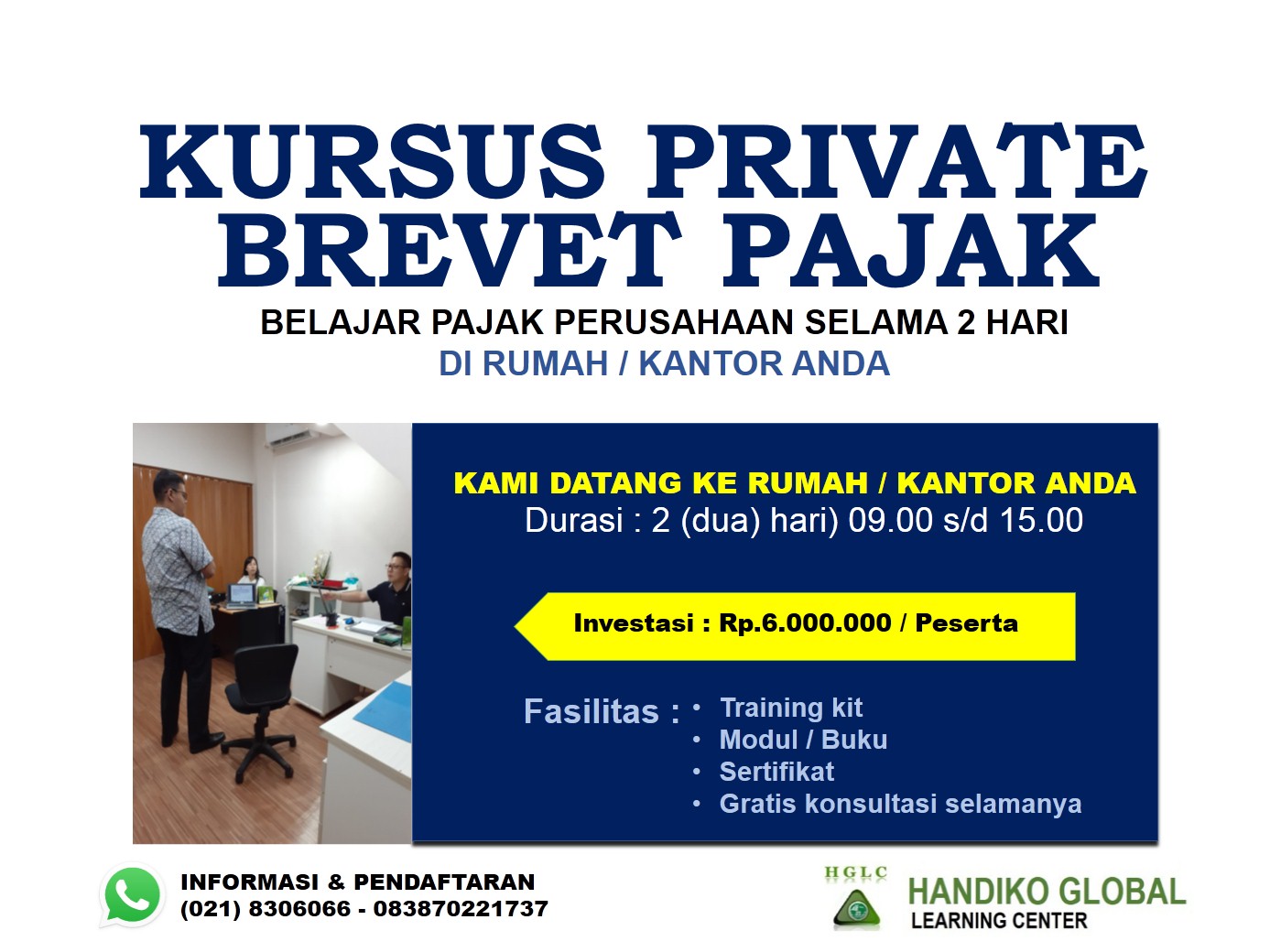 KURSUS PRIVATE BREVET PAJAK

BELAJAR PAJAK PERUSAHAAN SELAMA 2 HARI
DI RUMAH / KANTOR ANDA

KAMI DATANG KE RUMAH / KANTOR ANDA
Durasi : 2 (dua) hari) 09.00 s/d 15.00

Investasi : Rp.6.000.000 / Peserta

Fasilitas :
• Training kit
• Modul / Buku
• Sertifikat
• Gratis konsultasi selamanya

INFORMASI & PENDAFTARAN
(021) 8306066 - 083870221737

HGLC
HANDIKO GLOBAL
LEARNING CENTER